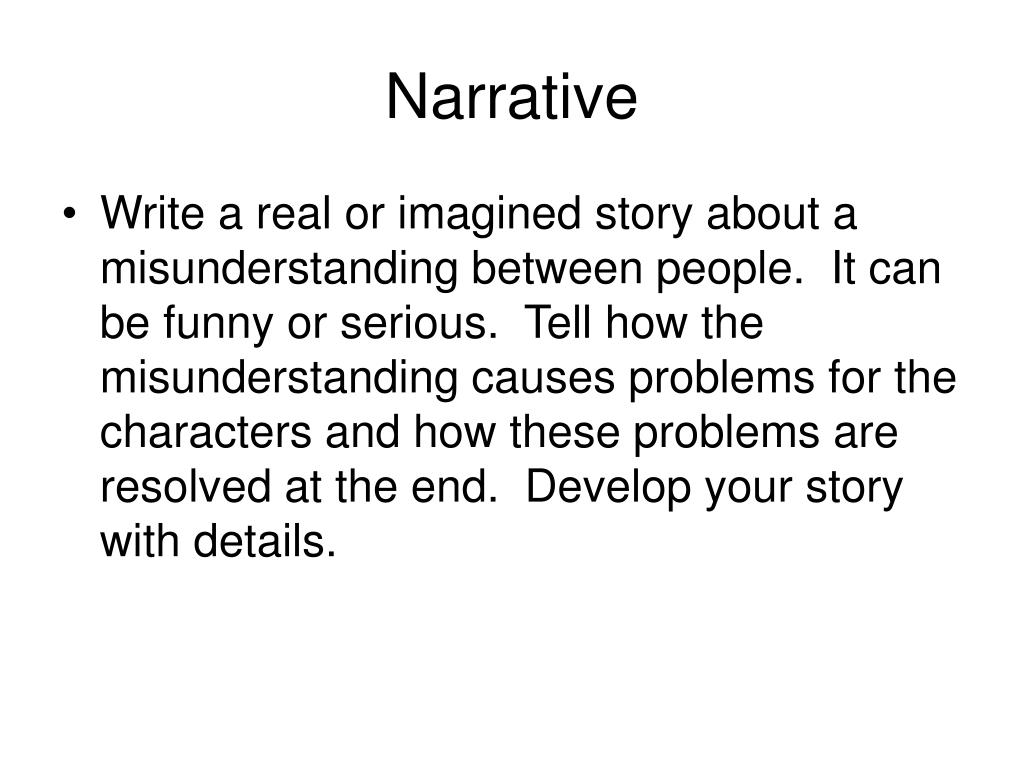 Narrative

• Write a real or imagined story about a misunderstanding between people.  It can be funny or serious.  Tell how the misunderstanding causes problems for the characters and how these problems are resolved at the end.  Develop your story with details.